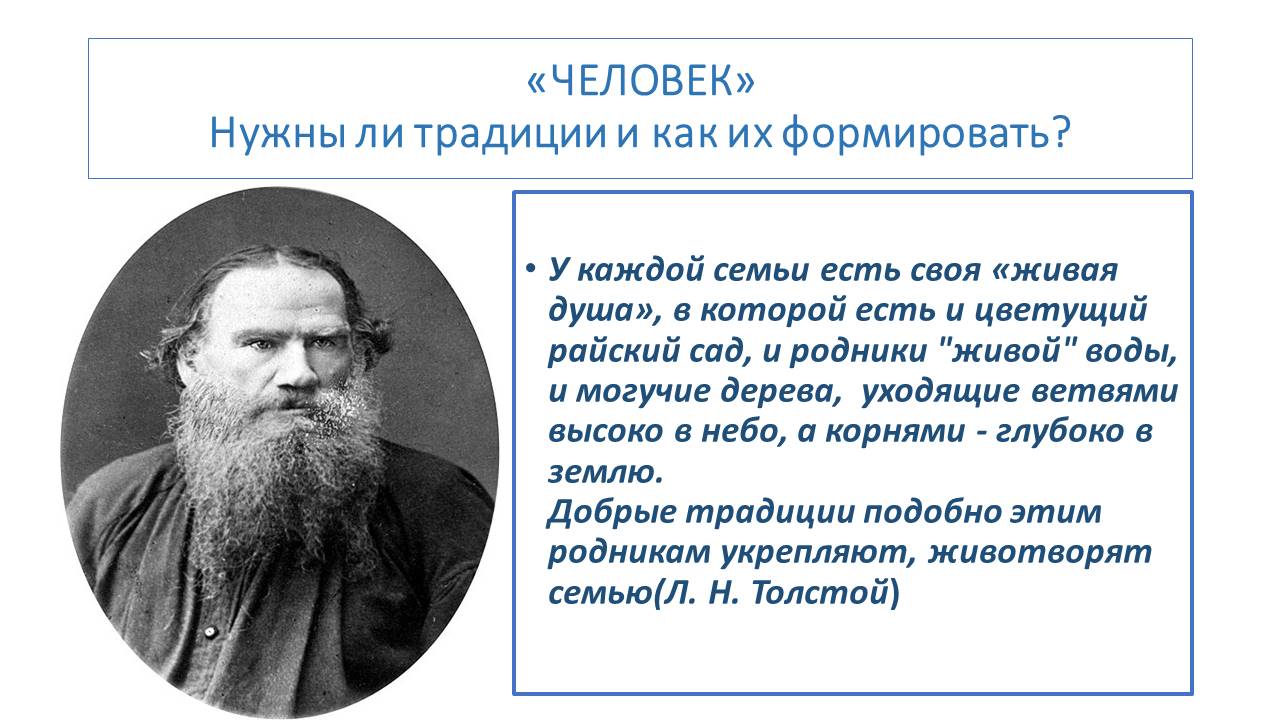 «ЧЕЛОВЕК»
Нужны ли традиции и как их формировать?

• У каждой семьи есть своя «живая душа», в которой есть и цветущий райский сад, и родники "живой" воды, и могучие дерева, уходящие ветвями высоко в небо, а корнями - глубоко в землю.
Добрые традиции подобно этим родникам укрепляют, животворят семью(Л. Н. Толстой)